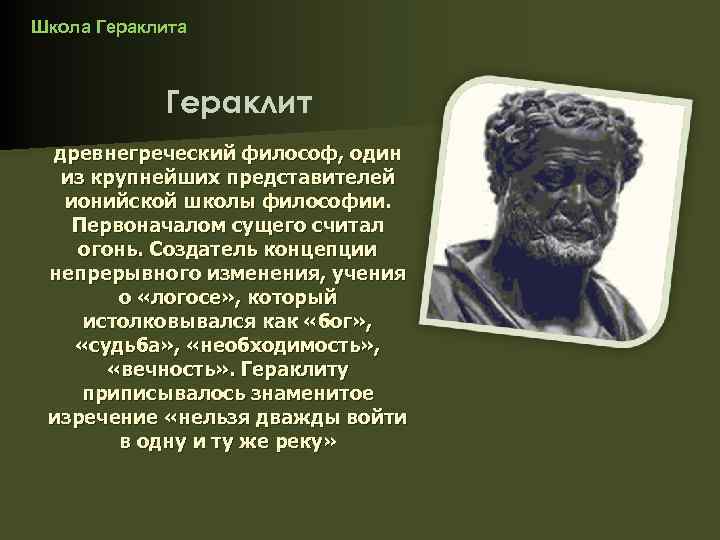 Школа Гераклита

Гераклит

древнегреческий философ, один из крупнейших представителей ионийской школы философии. Первоначалом сущего считал огонь. Создатель концепции непрерывного изменения, учения о «логосе», который истолковывался как «бог», «судьба», «необходимость», «вечность». Гераклиту приписывалось знаменитое изречение «нельзя дважды войти в одну и ту же реку»